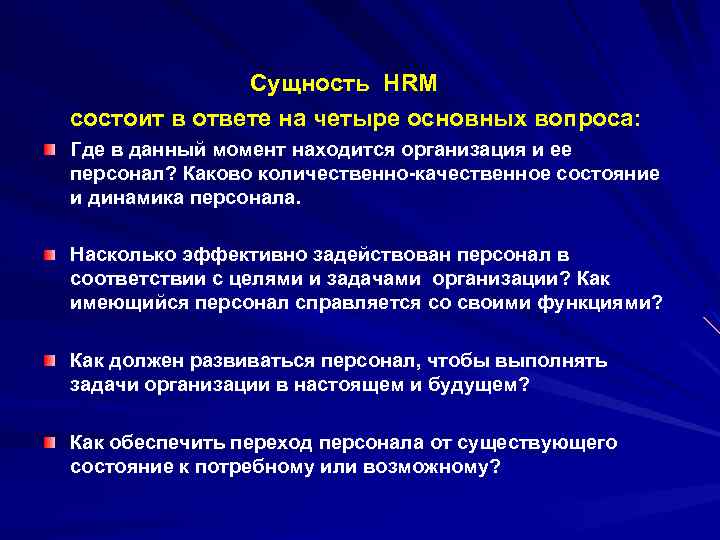 Сущность HRM

состоит в ответе на четыре основных вопроса:

Где в данный момент находится организация и ее персонал? Каково количественно-качественное состояние и динамика персонала.

Насколько эффективно задействован персонал в соответствии с целями и задачами организации? Как имеющийся персонал справляется со своими функциями?

Как должен развиваться персонал, чтобы выполнять задачи организации в настоящем и будущем?

Как обеспечить переход персонала от существующего состояние к потребному или возможному?